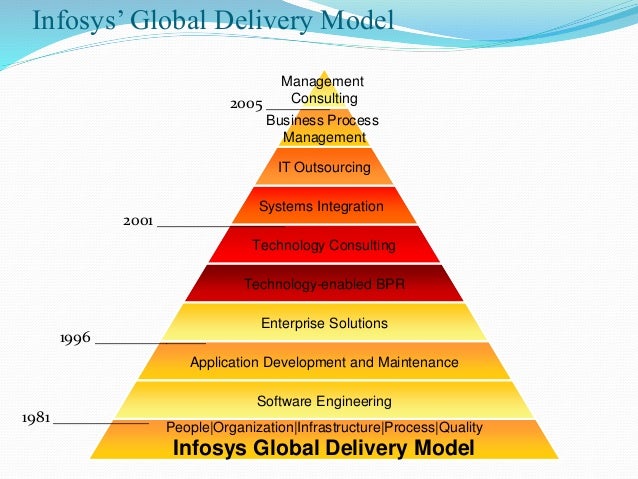 Infosys' Global Delivery Model

Management Consulting

2005

Business Process Management

IT Outsourcing

Systems Integration

2001

Technology Consulting

Technology-enabled BPR

Enterprise Solutions

1996

Application Development and Maintenance

Software Engineering

1981

People|Organization|Infrastructure|Process|Quality

Infosys Global Delivery Model